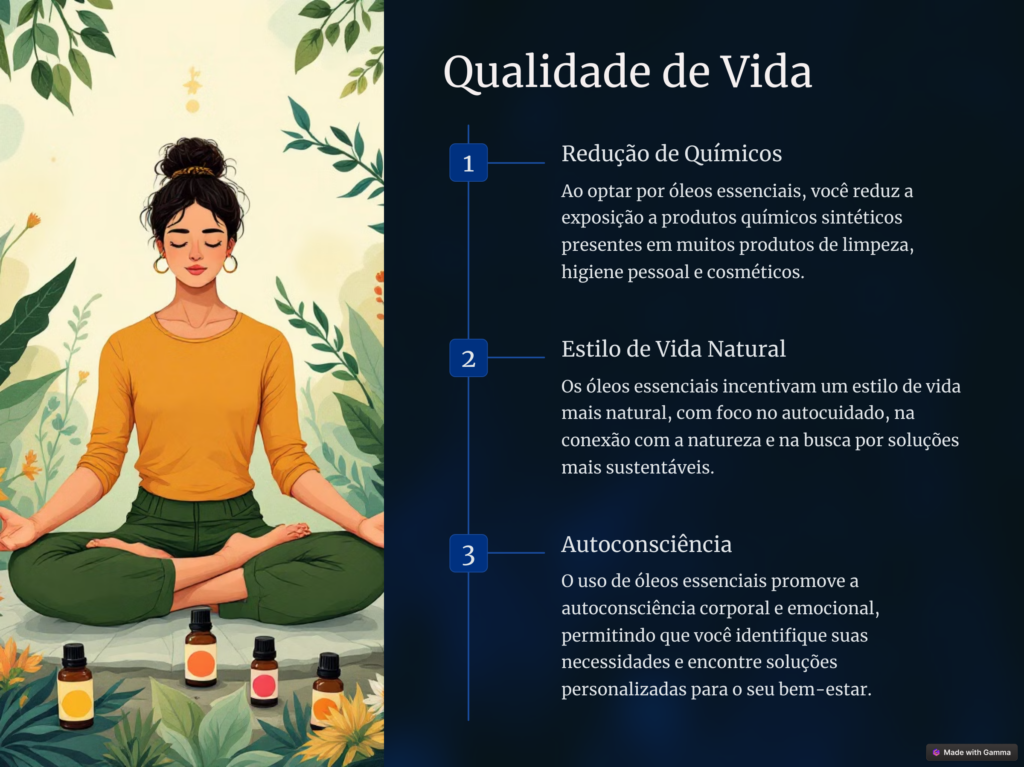 Qualidade de Vida

1

Redução de Químicos

Ao optar por óleos essenciais, você reduz a exposição a produtos químicos sintéticos presentes em muitos produtos de limpeza, higiene pessoal e cosméticos.

2

Estilo de Vida Natural

Os óleos essenciais incentivam um estilo de vida mais natural, com foco no autocuidado, na conexão com a natureza e na busca por soluções mais sustentáveis.

3

Autoconsciência

O uso de óleos essenciais promove a autoconsciência corporal e emocional, permitindo que você identifique suas necessidades e encontre soluções personalizadas para o seu bem-estar.

Made with Gamma